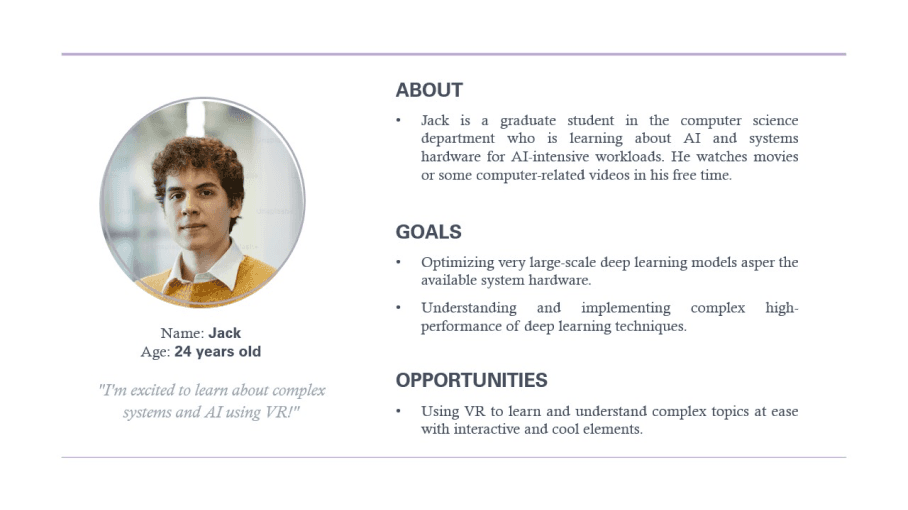 Name: Jack
Age: 24 years old

"I'm excited to learn about complex systems and AI using VR!"

ABOUT

• Jack is a graduate student in the computer science department who is learning about AI and systems hardware for AI-intensive workloads. He watches movies or some computer-related videos in his free time.

GOALS

• Optimizing very large-scale deep learning models asper the available system hardware.

• Understanding and implementing complex high-performance of deep learning techniques.

OPPORTUNITIES

• Using VR to learn and understand complex topics at ease with interactive and cool elements.